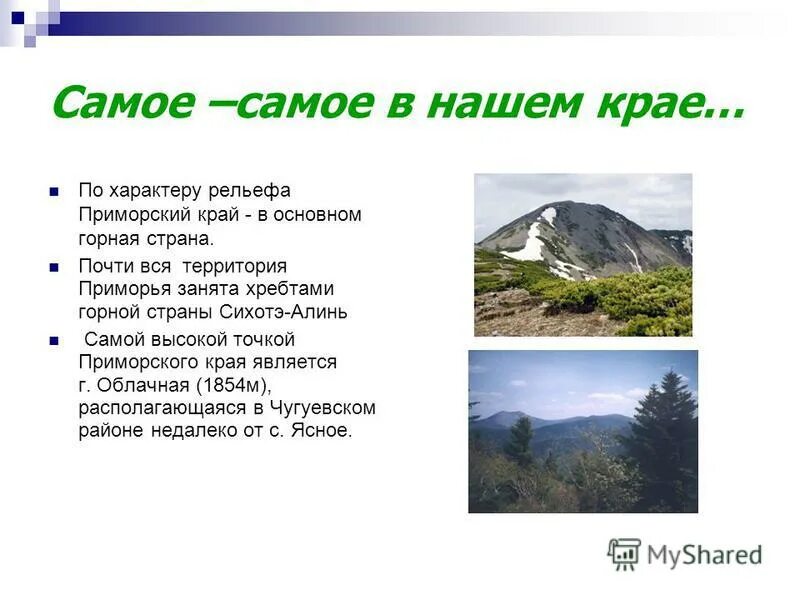 Самое –самое в нашем крае…

По характеру рельефа Приморский край - в основном горная страна.

Почти вся территория Приморья занята хребтами горной страны Сихотэ-Алинь

Самой высокой точкой Приморского края является г. Облачная (1854м), располагающаяся в Чугуевском районе недалеко от с. Ясное.

MyShared